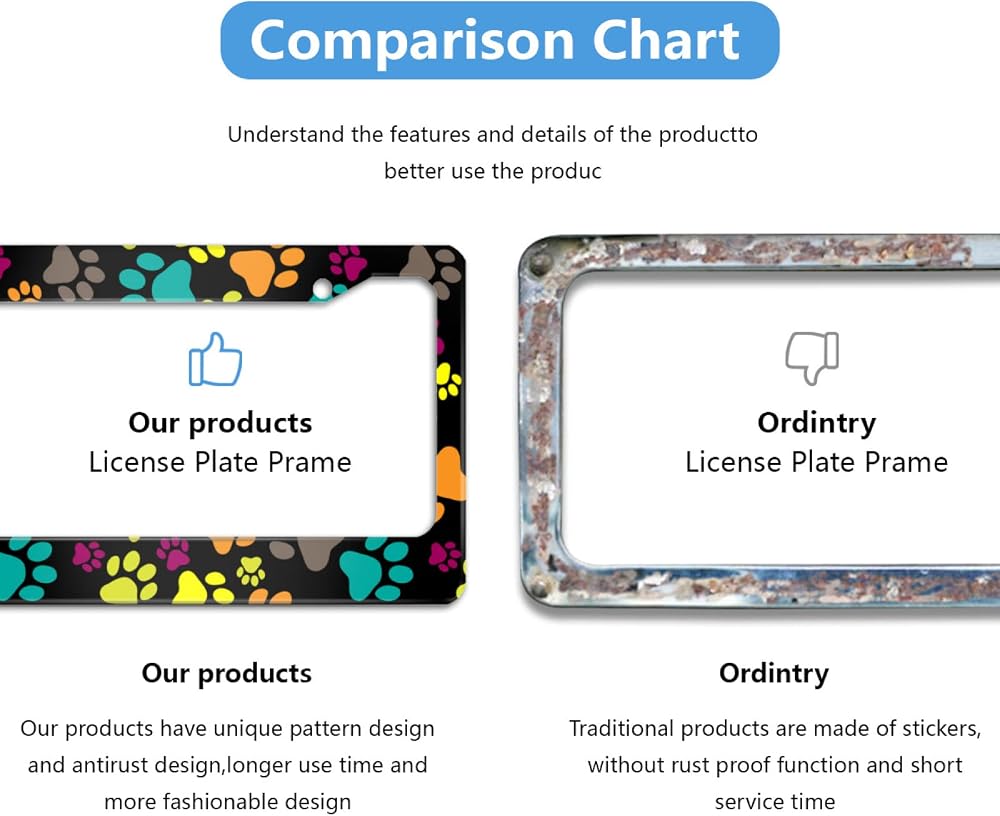 Comparison Chart

Understand the features and details of the productto better use the produc

Our products
License Plate Prame

Ordintry
License Plate Prame

Our products

Our products have unique pattern design and antirust design,longer use time and more fashionable design

Ordintry

Traditional products are made of stickers, without rust proof function and short service time